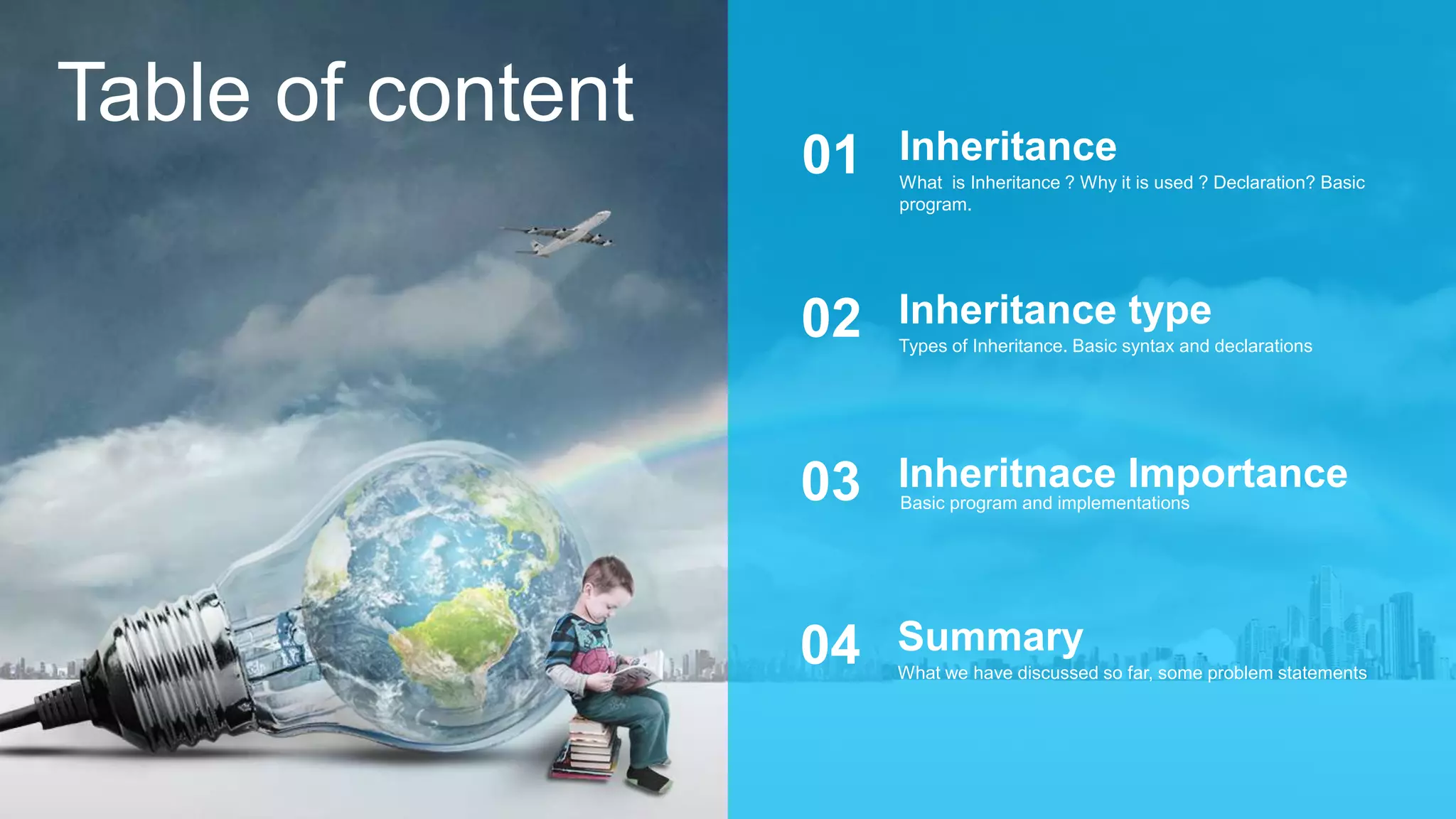 Table of content

01 Inheritance
What is Inheritance ? Why it is used ? Declaration? Basic program.

02 Inheritance type
Types of Inheritance. Basic syntax and declarations

03 Inheritnace Importance
Basic program and implementations

04 Summary
What we have discussed so far, some problem statements